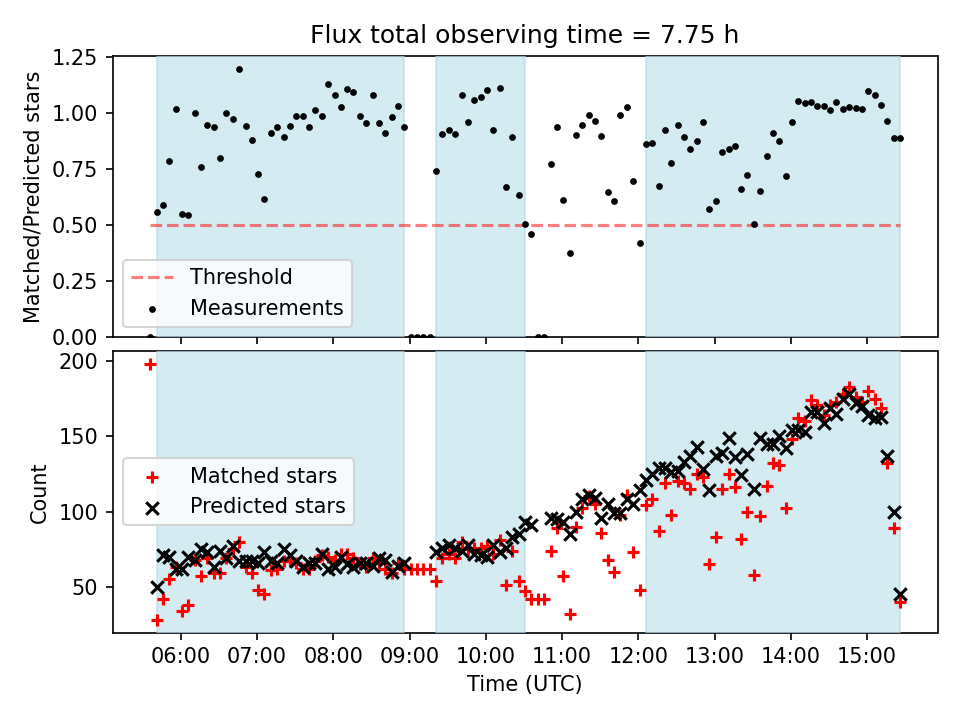 Flux total observing time = 7.75 h

Matched/Predicted stars

1.25
1.00
0.75
0.50
0.25
0.00

Threshold
Measurements

Count

200
150
100
50

Matched stars
Predicted stars

06:00 07:00 08:00 09:00 10:00 11:00 12:00 13:00 14:00 15:00

Time (UTC)